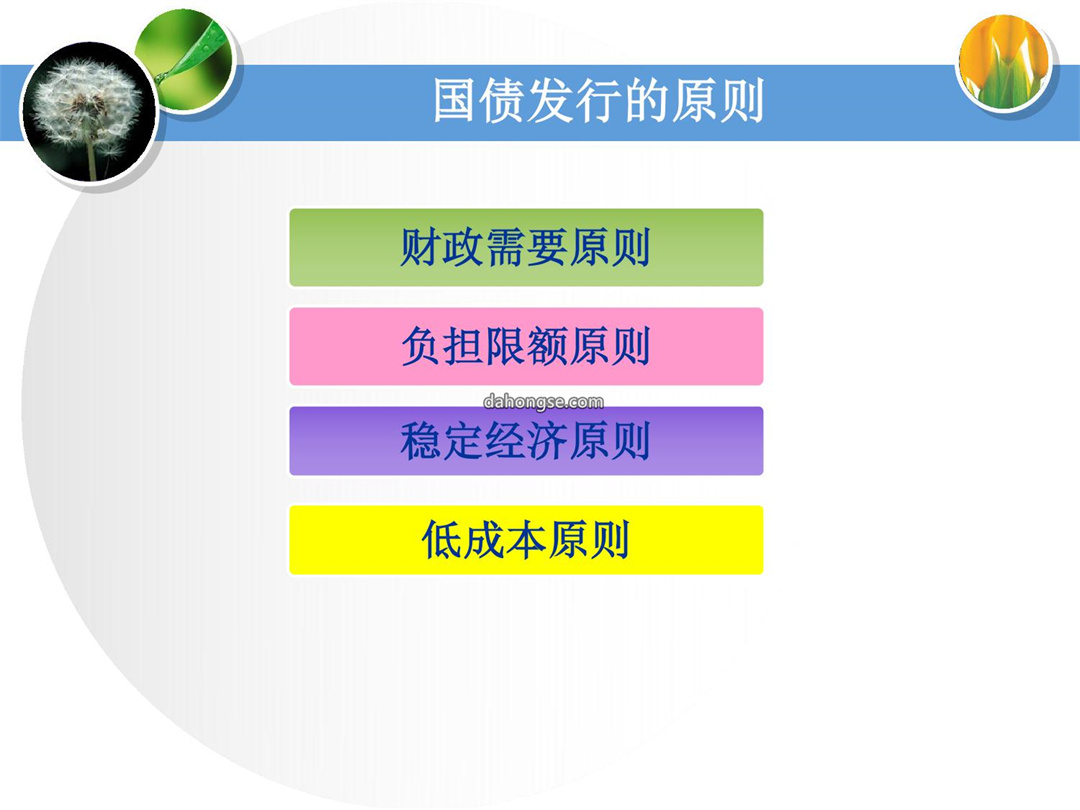 国债发行的原则

财政需要原则

负担限额原则

dahongse.com

稳定经济原则

低成本原则